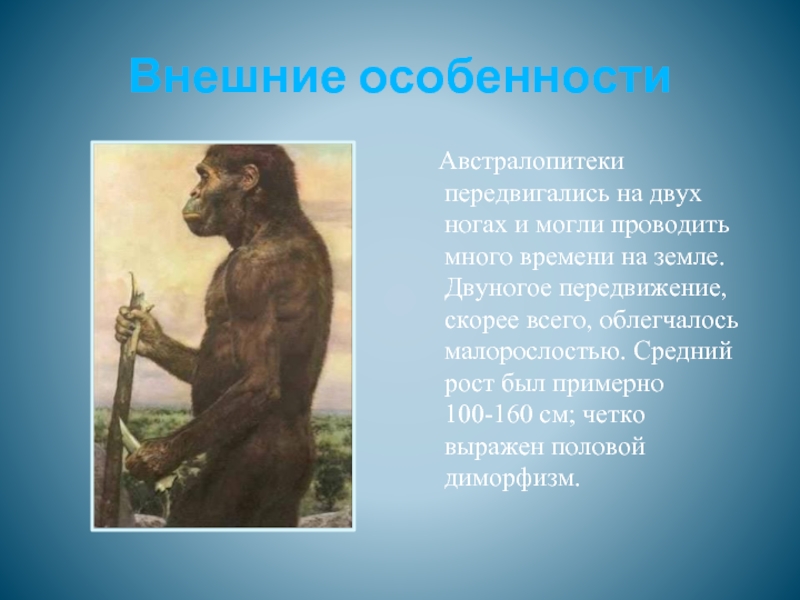 Внешние особенности

Австралопитеки передвигались на двух ногах и могли проводить много времени на земле. Двуногое передвижение, скорее всего, облегчалось малорослостью. Средний рост был примерно 100-160 см; четко выражен половой диморфизм.